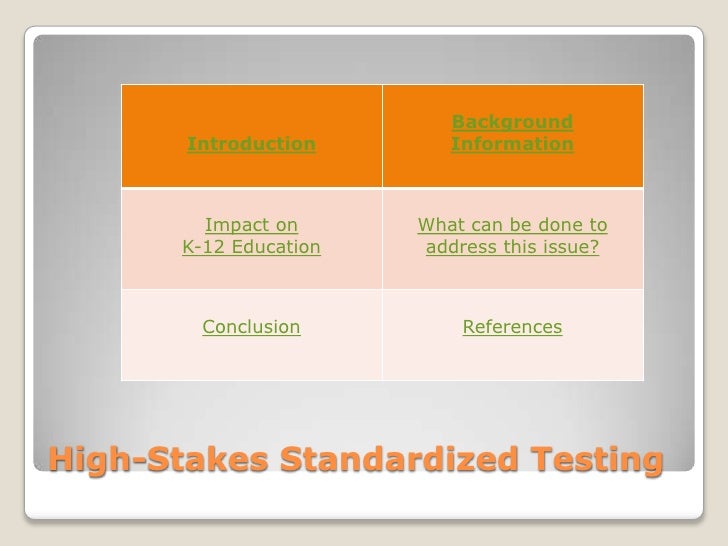 | Introduction | Background Information |
|---|---|
| Impact on K-12 Education | What can be done to address this issue? |
| Conclusion | References |

High-Stakes Standardized Testing